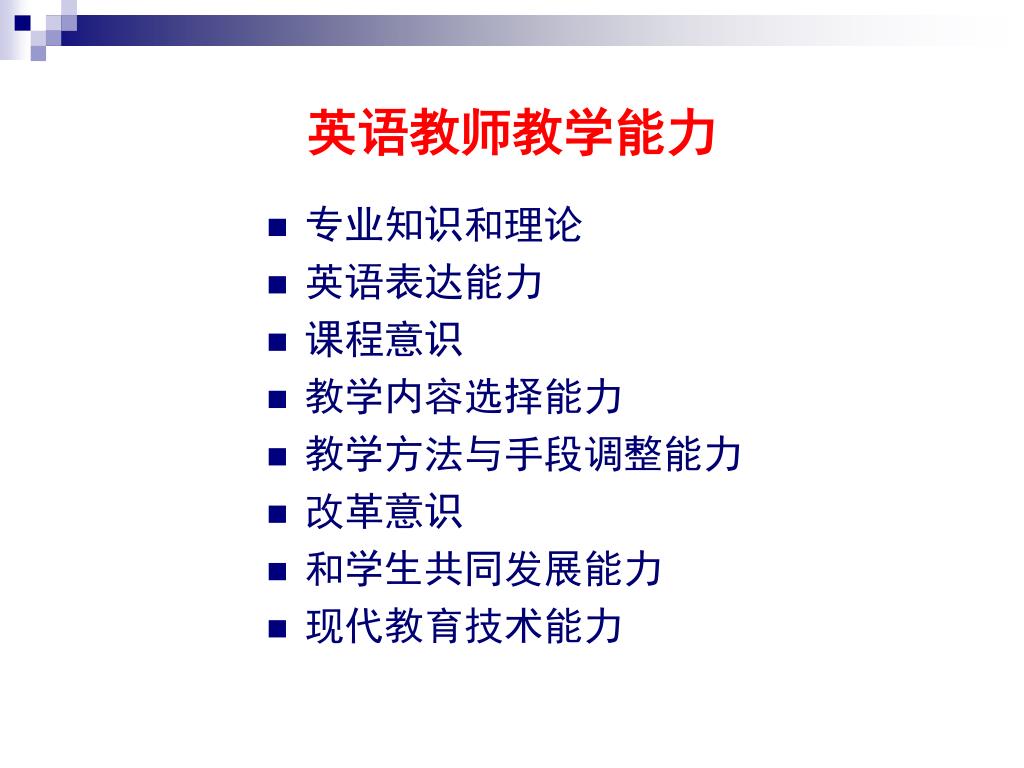 英语教师教学能力

- 专业知识和理论
- 英语表达能力
- 课程意识
- 教学内容选择能力
- 教学方法与手段调整能力
- 改革意识
- 和学生共同发展能力
- 现代教育技术能力